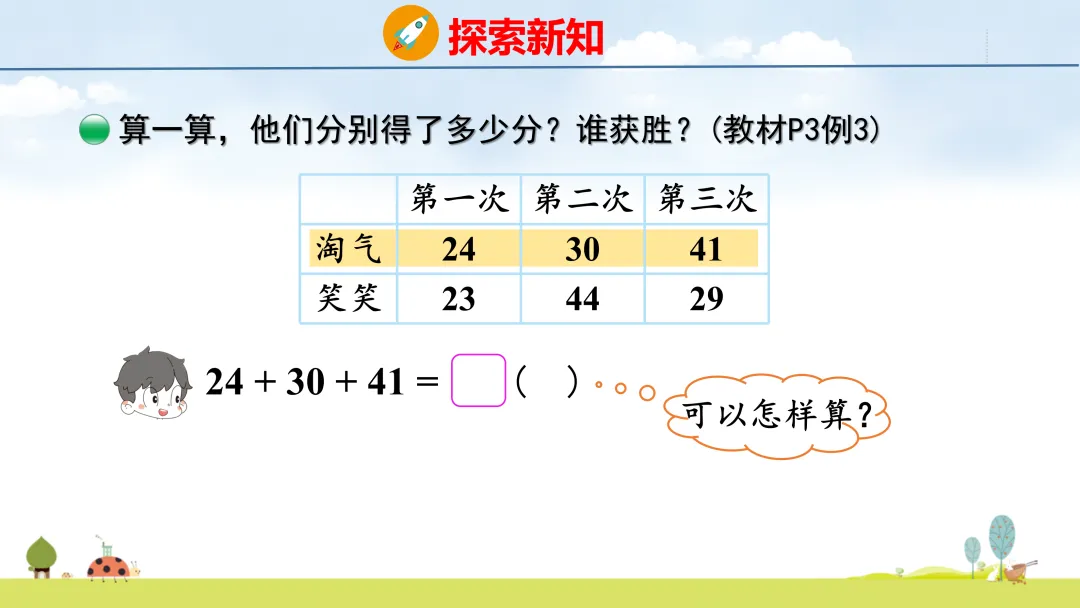 探索新知

算一算，他们分别得了多少分？谁获胜？（教材P3例3）

|  | 第一次 | 第二次 | 第三次 |
|---|---|---|---|
| 淘气 | 24 | 30 | 41 |
| 笑笑 | 23 | 44 | 29 |

$24 + 30 + 41 = \square$（　）

可以怎样算？